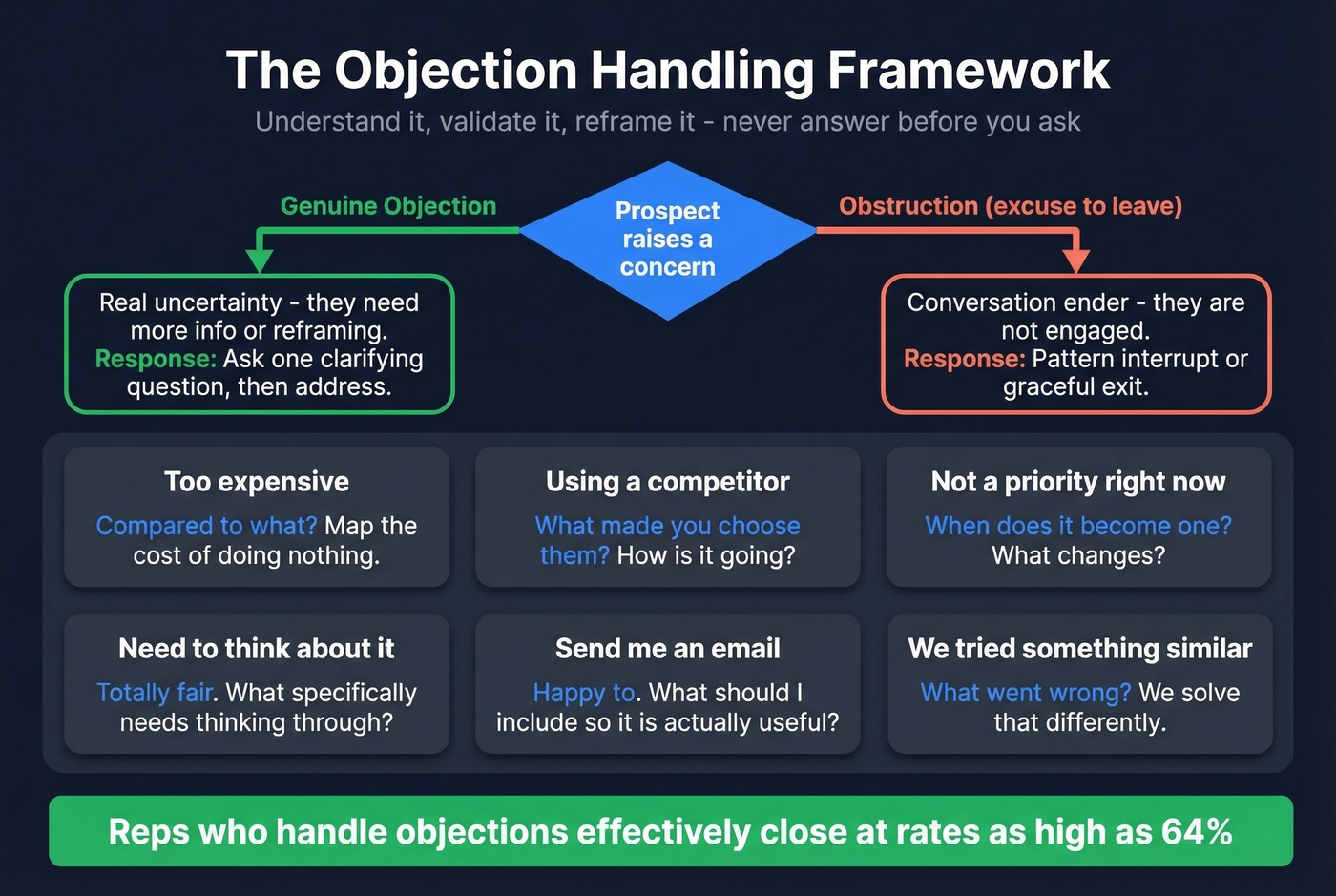 The Objection Handling Framework

Understand it, validate it, reframe it - never answer before you ask

Genuine Objection

Prospect raises a concern

Obstruction (excuse to leave)

Real uncertainty - they need more info or reframing. Response: Ask one clarifying question, then address.

Conversation ender - they are not engaged. Response: Pattern interrupt or graceful exit.

Too expensive

Compared to what? Map the cost of doing nothing.

Using a competitor

What made you choose them? How is it going?

Not a priority right now

When does it become one? What changes?

Need to think about it

Totally fair. What specifically needs thinking through?

Send me an email

Happy to. What should I include so it is actually useful?

We tried something similar

What went wrong? We solve that differently.

Reps who handle objections effectively close at rates as high as 64%